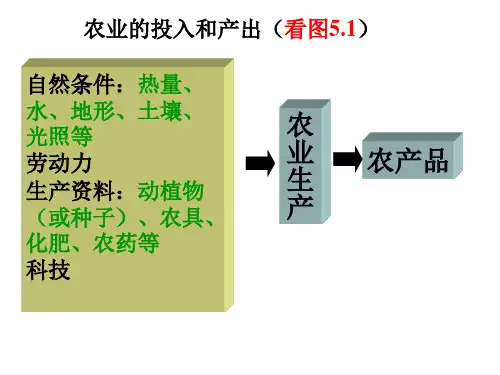 农业的投入和产出（看图5.1）

自然条件：热量、水、地形、土壤、光照等
劳动力
生产资料：动植物（或种子）、农具、化肥、农药等
科技

农业生产

农产品